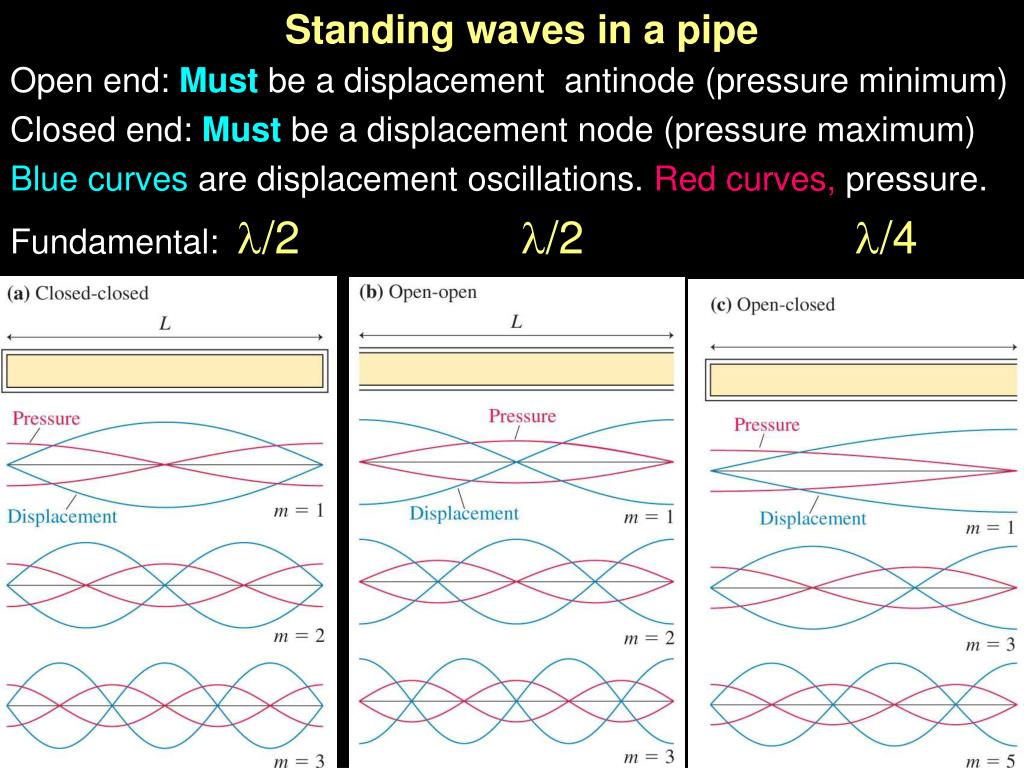 Standing waves in a pipe

Open end: Must be a displacement antinode (pressure minimum)

Closed end: Must be a displacement node (pressure maximum)

Blue curves are displacement oscillations. Red curves, pressure.

Fundamental: $\lambda/2$ $\lambda/2$ $\lambda/4$

(a) Closed-closed

$L$

Pressure

Displacement

$m = 1$

$m = 2$

$m = 3$

(b) Open-open

$L$

Pressure

Displacement

$m = 1$

$m = 2$

$m = 3$

(c) Open-closed

Pressure

Displacement

$m = 1$

$m = 3$

$m = 5$